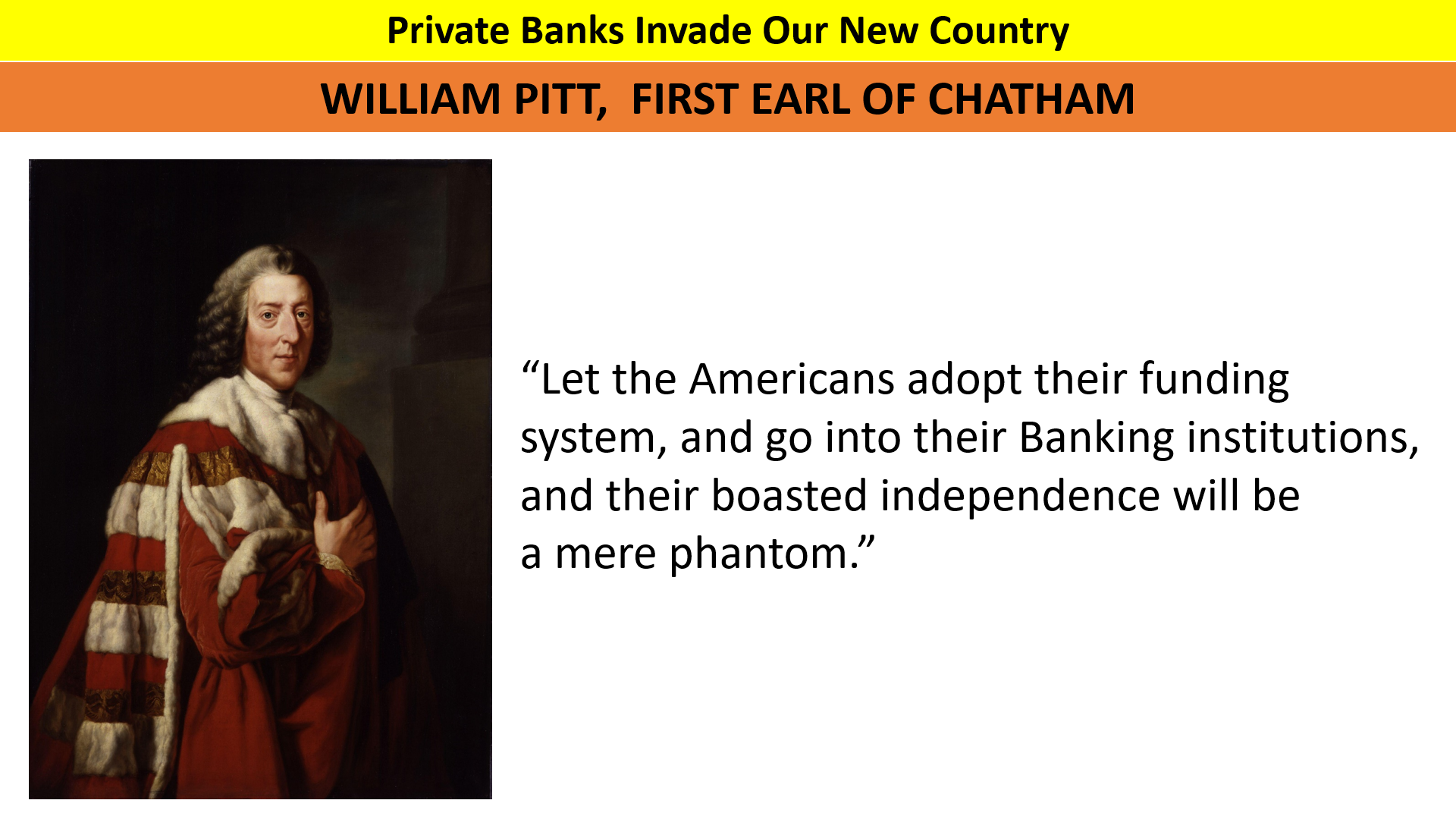 Private Banks Invade Our New Country

WILLIAM PITT, FIRST EARL OF CHATHAM

“Let the Americans adopt their funding system, and go into their Banking institutions, and their boasted independence will be a mere phantom.”